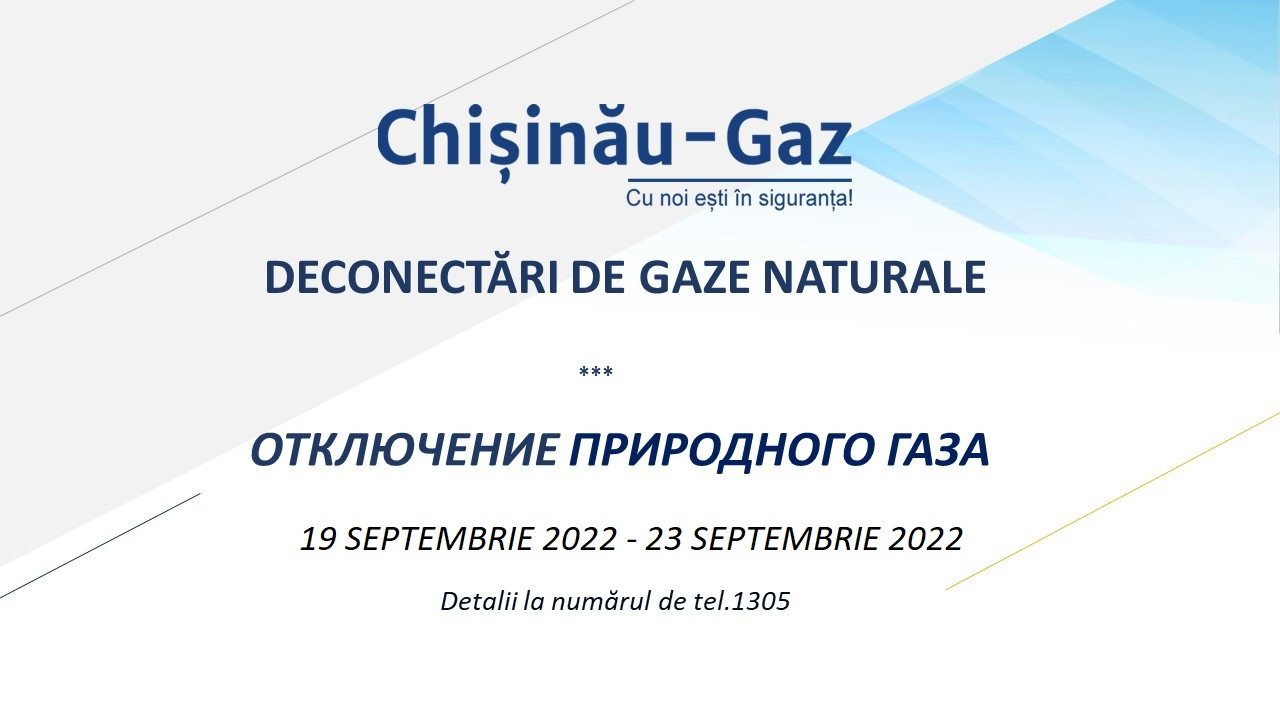 Chișinău-Gaz
Cu noi ești în siguranța!

DECONECTĂRI DE GAZE NATURALE

***

ОТКЛЮЧЕНИЕ ПРИРОДНОГО ГАЗА

19 SEPTEMBRIE 2022 - 23 SEPTEMBRIE 2022

Detalii la numărul de tel.1305